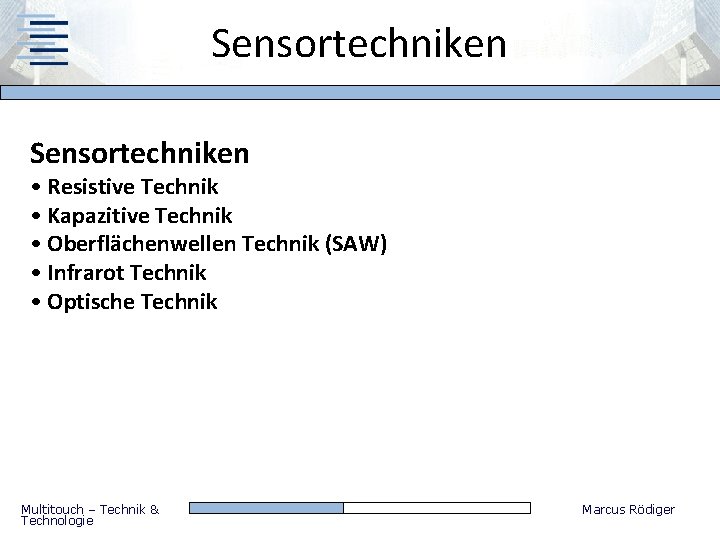 Sensortechniken

Sensortechniken
• Resistive Technik
• Kapazitive Technik
• Oberflächenwellen Technik (SAW)
• Infrarot Technik
• Optische Technik

Multitouch – Technik & Technologie

Marcus Rödiger